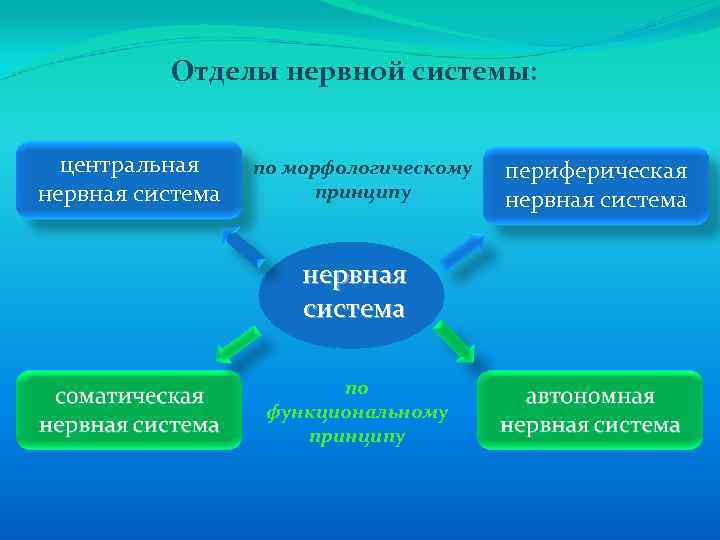 Отделы нервной системы:

центральная нервная система

по морфологическому принципу

периферическая нервная система

нервная система

соматическая нервная система

по функциональному принципу

автономная нервная система